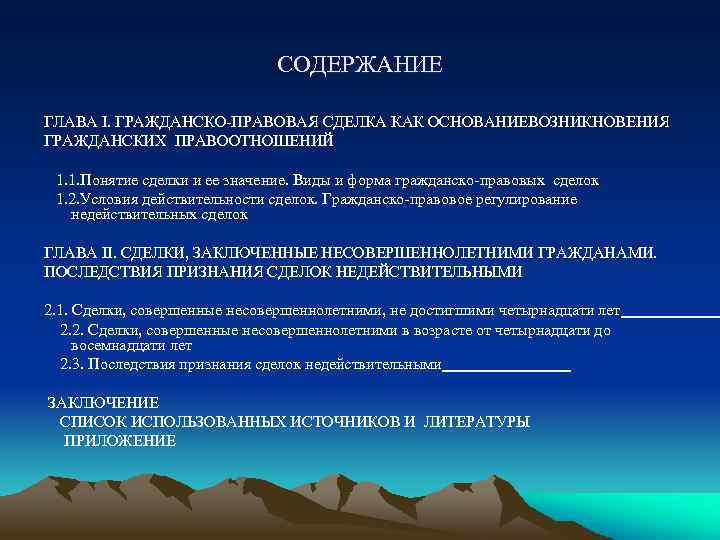 СОДЕРЖАНИЕ

ГЛАВА I. ГРАЖДАНСКО-ПРАВОВАЯ СДЕЛКА КАК ОСНОВАНИЕВОЗНИКНОВЕНИЯ ГРАЖДАНСКИХ ПРАВООТНОШЕНИЙ

1.1.Понятие сделки и ее значение. Виды и форма гражданско-правовых сделок

1.2.Условия действительности сделок. Гражданско-правовое регулирование недействительных сделок

ГЛАВА II. СДЕЛКИ, ЗАКЛЮЧЕННЫЕ НЕСОВЕРШЕННОЛЕТНИМИ ГРАЖДАНАМИ. ПОСЛЕДСТВИЯ ПРИЗНАНИЯ СДЕЛОК НЕДЕЙСТВИТЕЛЬНЫМИ

2.1. Сделки, совершенные несовершеннолетними, не достигшими четырнадцати лет

2.2. Сделки, совершенные несовершеннолетними в возрасте от четырнадцати до восемнадцати лет

2.3. Последствия признания сделок недействительными

ЗАКЛЮЧЕНИЕ

СПИСОК ИСПОЛЬЗОВАННЫХ ИСТОЧНИКОВ И ЛИТЕРАТУРЫ

ПРИЛОЖЕНИЕ